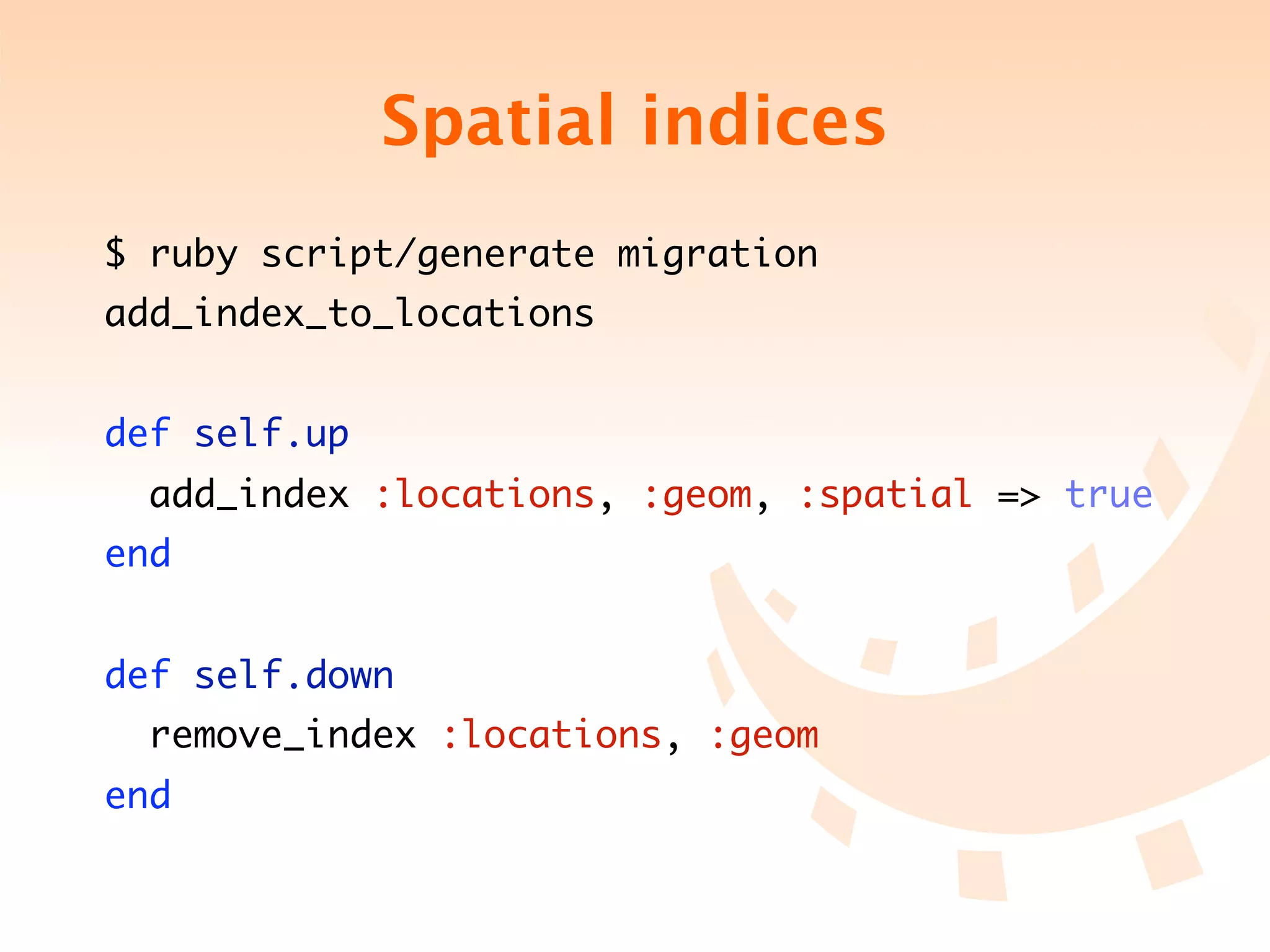 Spatial indices

$ ruby script/generate migration add_index_to_locations

def self.up
  add_index :locations, :geom, :spatial => true
end

def self.down
  remove_index :locations, :geom
end